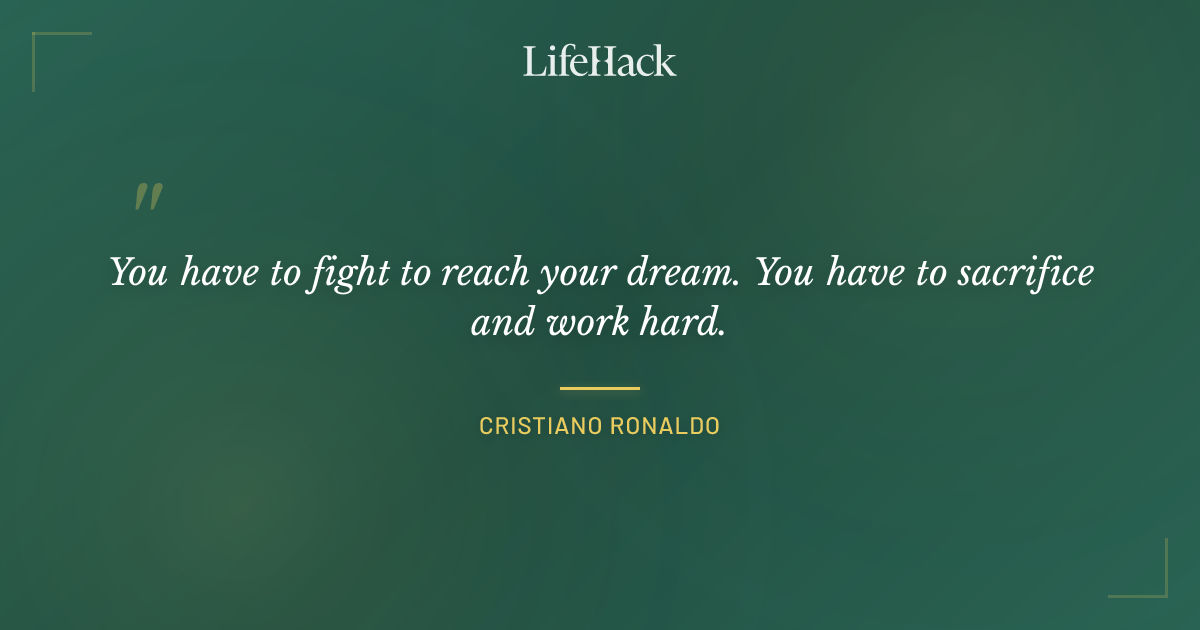 LifeHack

"

You have to fight to reach your dream. You have to sacrifice and work hard.

CRISTIANO RONALDO